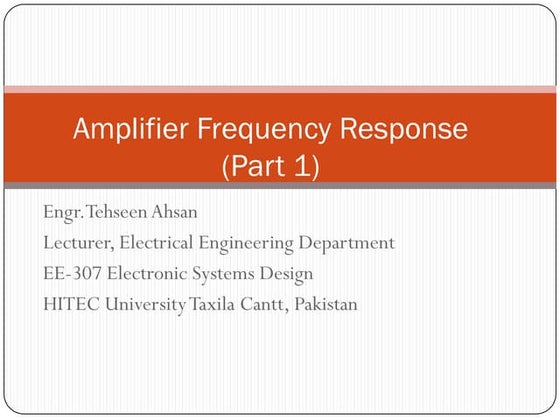 Amplifier Frequency Response (Part 1)

Engr. Tehseen Ahsan
Lecturer, Electrical Engineering Department
EE-307 Electronic Systems Design
HITEC University Taxila Cantt, Pakistan